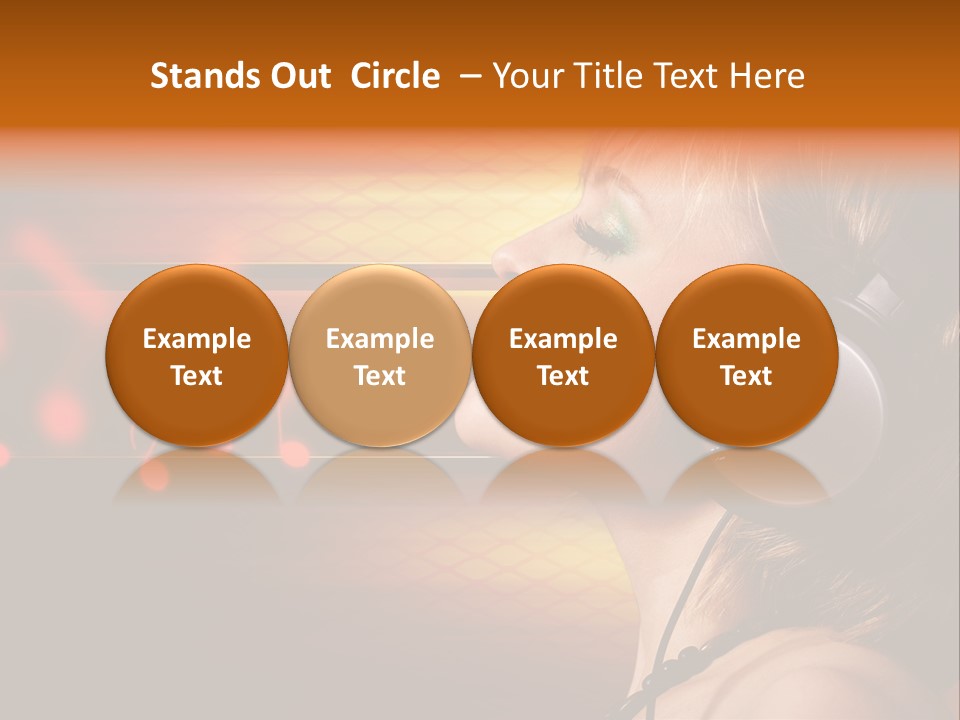 Stands Out Circle – Your Title Text Here

Example Text

Example Text

Example Text

Example Text